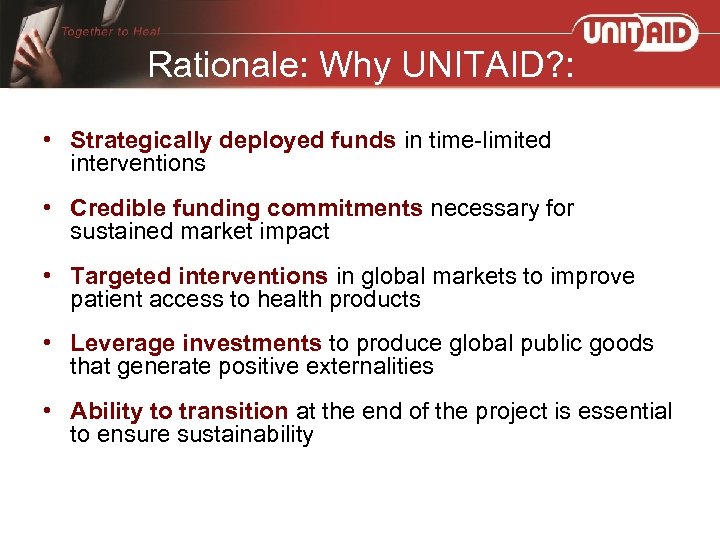 Together to Heal

UNITAID

Rationale: Why UNITAID?:

• Strategically deployed funds in time-limited interventions

• Credible funding commitments necessary for sustained market impact

• Targeted interventions in global markets to improve patient access to health products

• Leverage investments to produce global public goods that generate positive externalities

• Ability to transition at the end of the project is essential to ensure sustainability